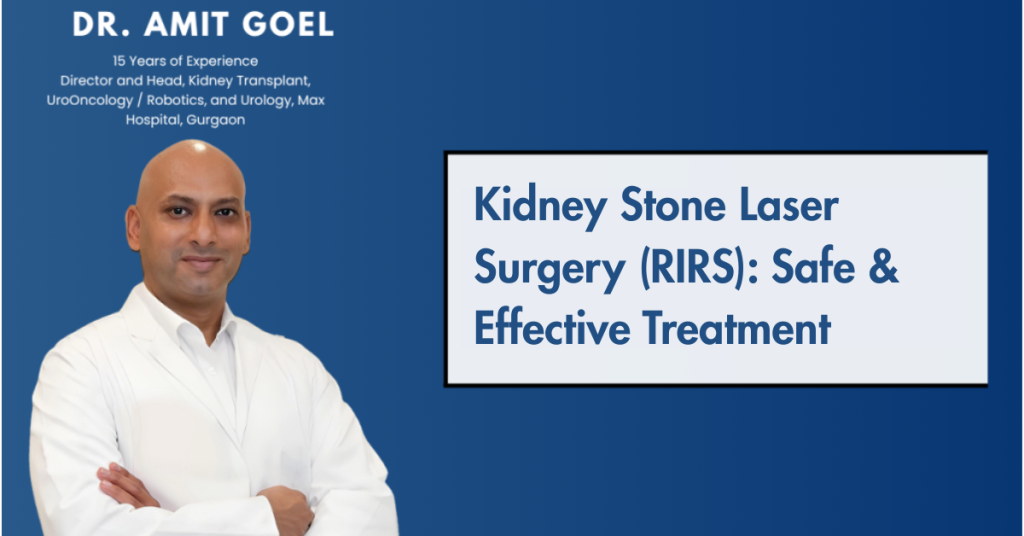 DR. AMIT GOEL

15 Years of Experience
Director and Head, Kidney Transplant, UroOncology / Robotics, and Urology, Max Hospital, Gurgaon

Kidney Stone Laser Surgery (RIRS): Safe & Effective Treatment